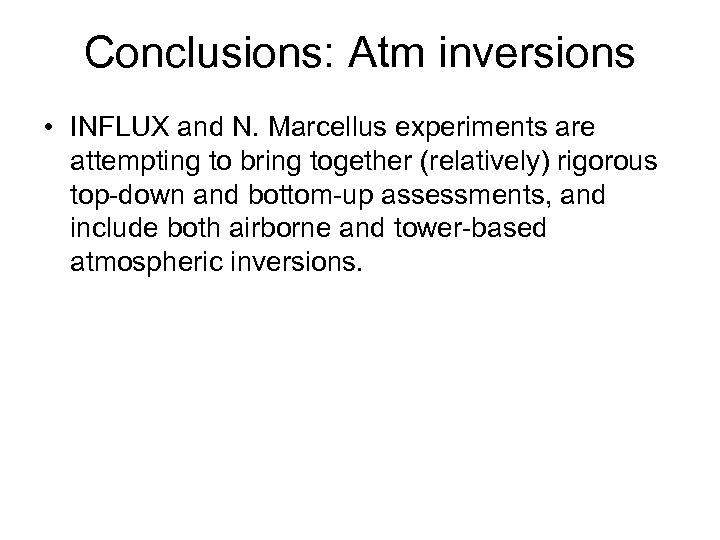 Conclusions: Atm inversions

• INFLUX and N. Marcellus experiments are attempting to bring together (relatively) rigorous top-down and bottom-up assessments, and include both airborne and tower-based atmospheric inversions.